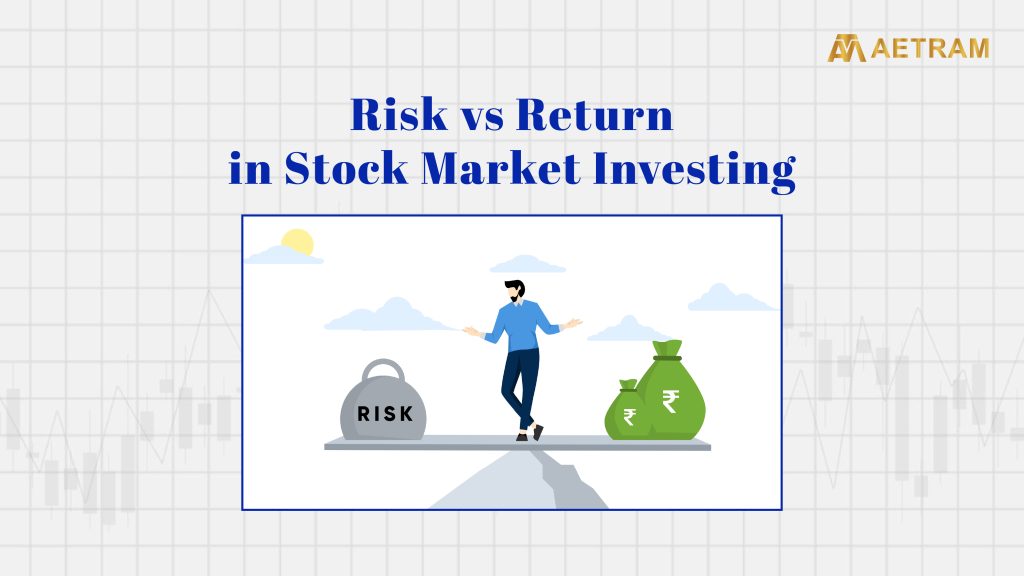 AETRAM

Risk vs Return
in Stock Market Investing

RISK

₹

₹